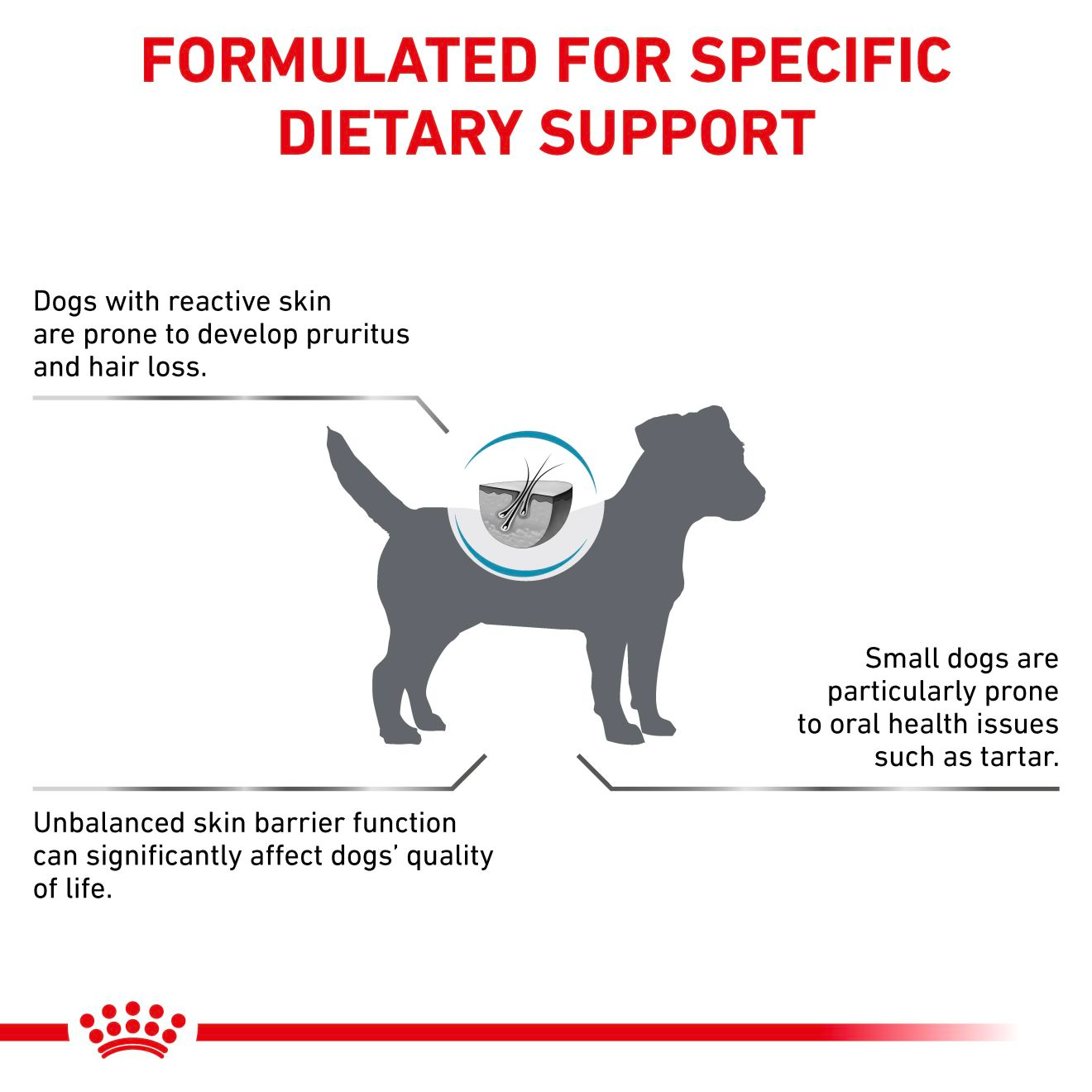 FORMULATED FOR SPECIFIC DIETARY SUPPORT

Dogs with reactive skin are prone to develop pruritus and hair loss.

Small dogs are particularly prone to oral health issues such as tartar.

Unbalanced skin barrier function can significantly affect dogs' quality of life.